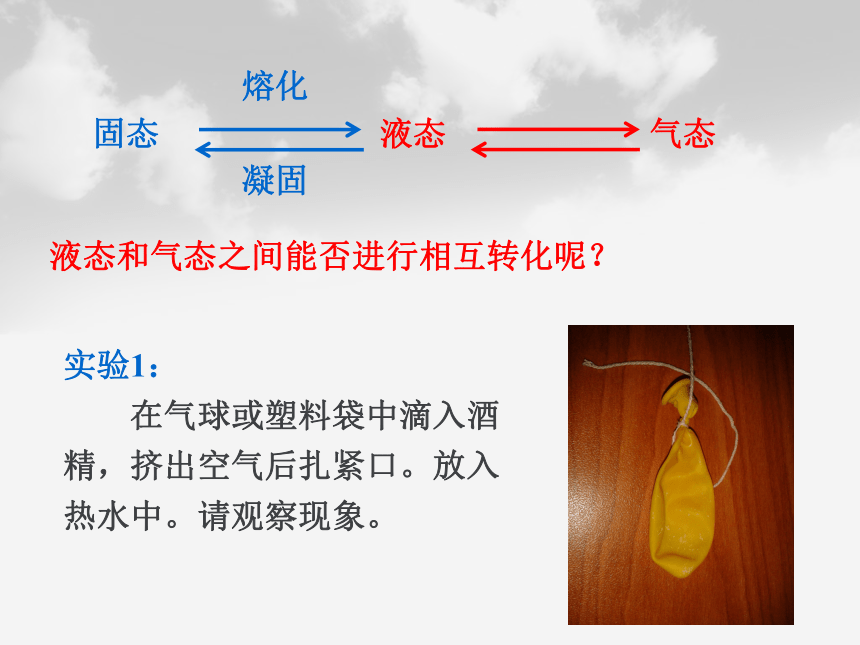 熔化

固态 液态 气态

凝固

液态和气态之间能否进行相互转化呢？

实验1：

在气球或塑料袋中滴入酒精，挤出空气后扎紧口。放入热水中。请观察现象。